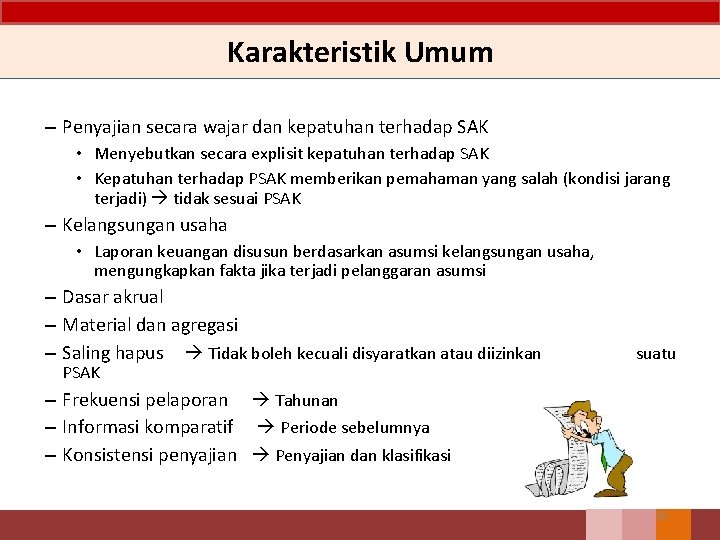 Karakteristik Umum

– Penyajian secara wajar dan kepatuhan terhadap SAK
• Menyebutkan secara explisit kepatuhan terhadap SAK
• Kepatuhan terhadap PSAK memberikan pemahaman yang salah (kondisi jarang terjadi) → tidak sesuai PSAK

– Kelangsungan usaha
• Laporan keuangan disusun berdasarkan asumsi kelangsungan usaha, mengungkapkan fakta jika terjadi pelanggaran asumsi

– Dasar akrual
– Material dan agregasi
– Saling hapus → Tidak boleh kecuali disyaratkan atau diizinkan suatu PSAK
– Frekuensi pelaporan → Tahunan
– Informasi komparatif → Periode sebelumnya
– Konsistensi penyajian → Penyajian dan klasifikasi